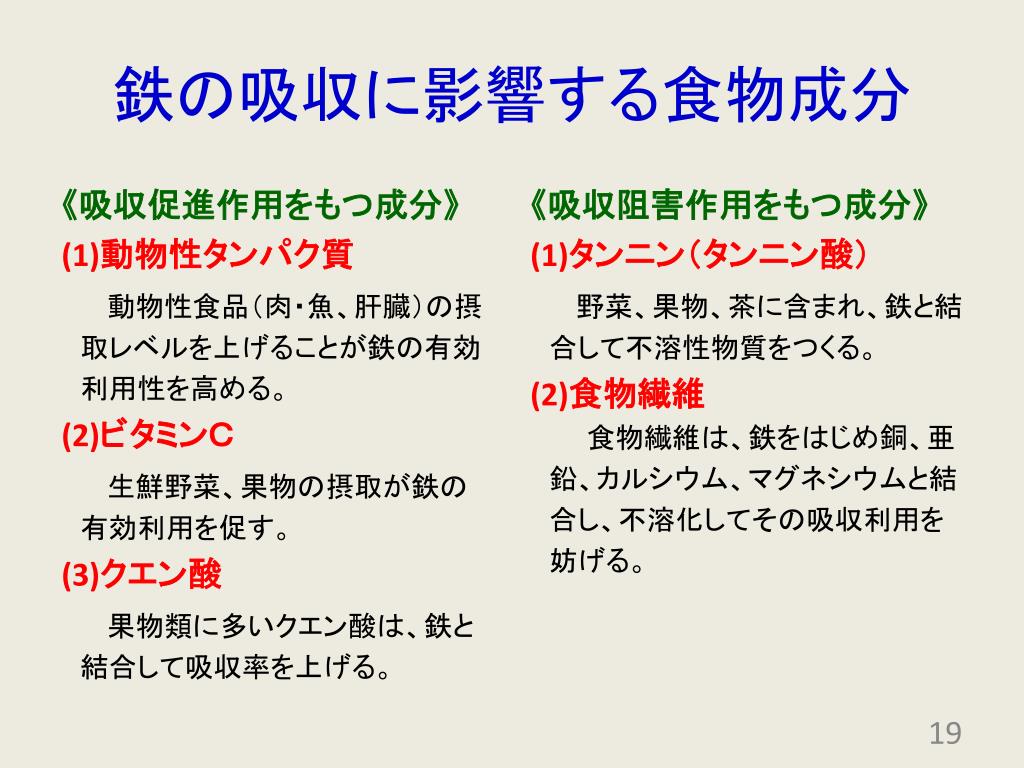 鉄の吸収に影響する食物成分

《吸収促進作用をもつ成分》

(1)動物性タンパク質

動物性食品（肉・魚、肝臓）の摂取レベルを上げることが鉄の有効利用性を高める。

(2)ビタミンC

生鮮野菜、果物の摂取が鉄の有効利用を促す。

(3)クエン酸

果物類に多いクエン酸は、鉄と結合して吸収率を上げる。

《吸収阻害作用をもつ成分》

(1)タンニン（タンニン酸）

野菜、果物、茶に含まれ、鉄と結合して不溶性物質をつくる。

(2)食物繊維

食物繊維は、鉄をはじめ銅、亜鉛、カルシウム、マグネシウムと結合し、不溶化してその吸収利用を妨げる。

19